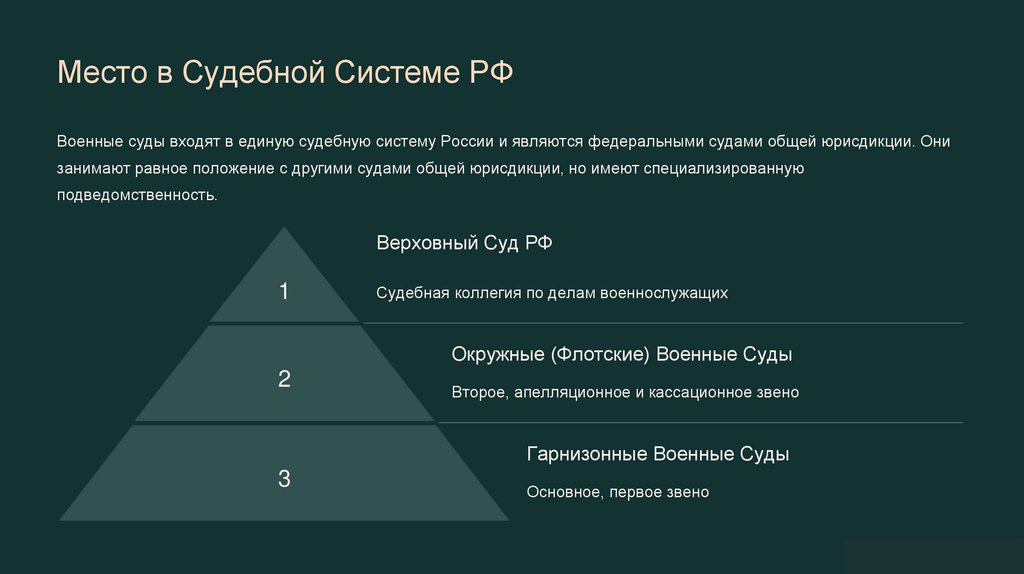 Место в Судебной Системе РФ

Военные суды входят в единую судебную систему России и являются федеральными судами общей юрисдикции. Они занимают равное положение с другими судами общей юрисдикции, но имеют специализированную подведомственность.

1

Верховный Суд РФ

Судебная коллегия по делам военнослужащих

2

Окружные (Флотские) Военные Суды

Второе, апелляционное и кассационное звено

3

Гарнизонные Военные Суды

Основное, первое звено